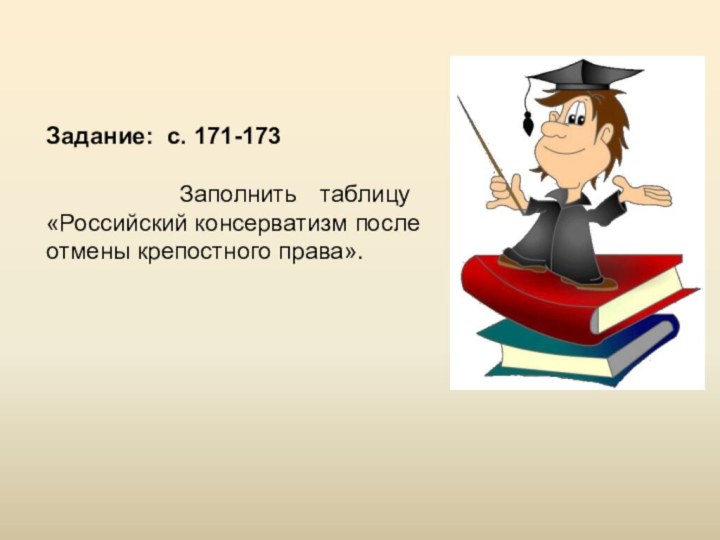 Задание: с. 171-173

Заполнить таблицу «Российский консерватизм после отмены крепостного права».